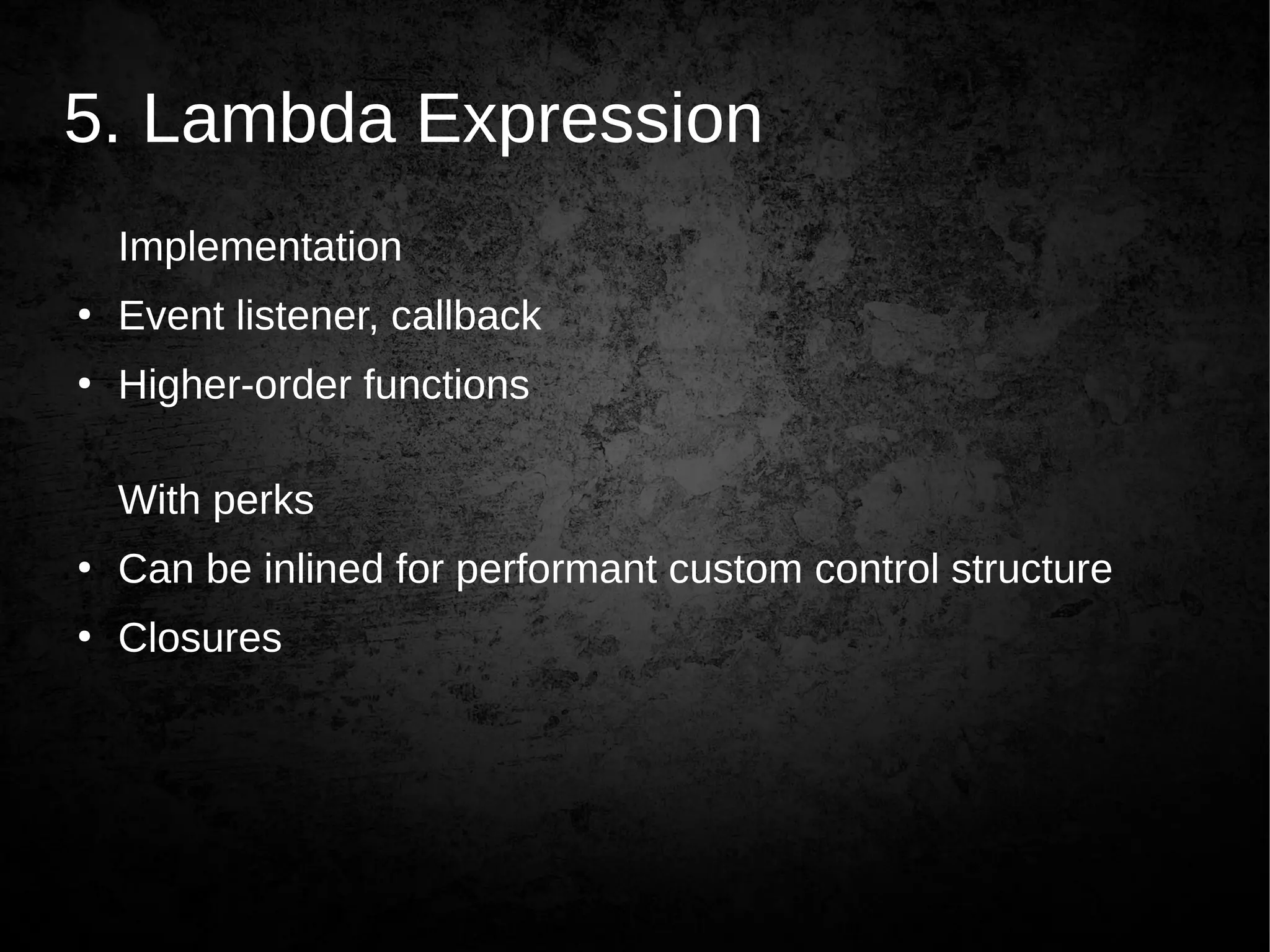 5. Lambda Expression

Implementation

• Event listener, callback
• Higher-order functions

With perks

• Can be inlined for performant custom control structure
• Closures